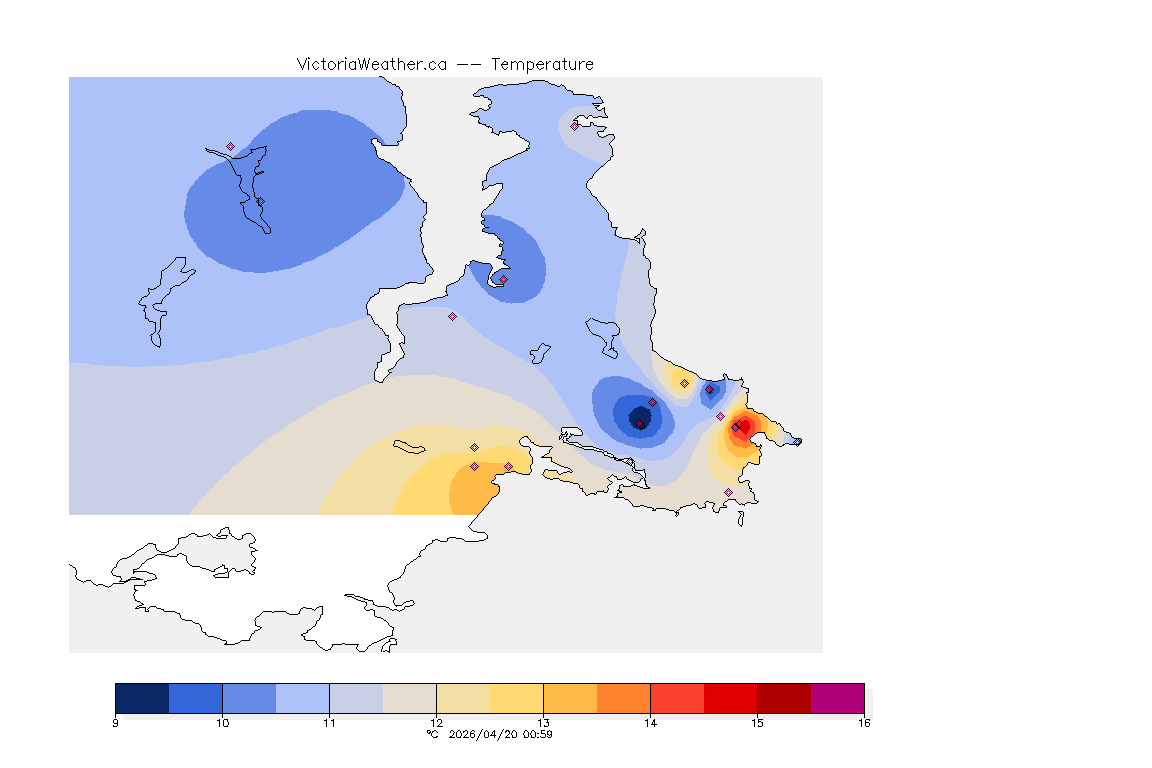 VictoriaWeather.ca -- Temperature

9 10 11 12 13 14 15 16

°C 2026/04/20 00:59